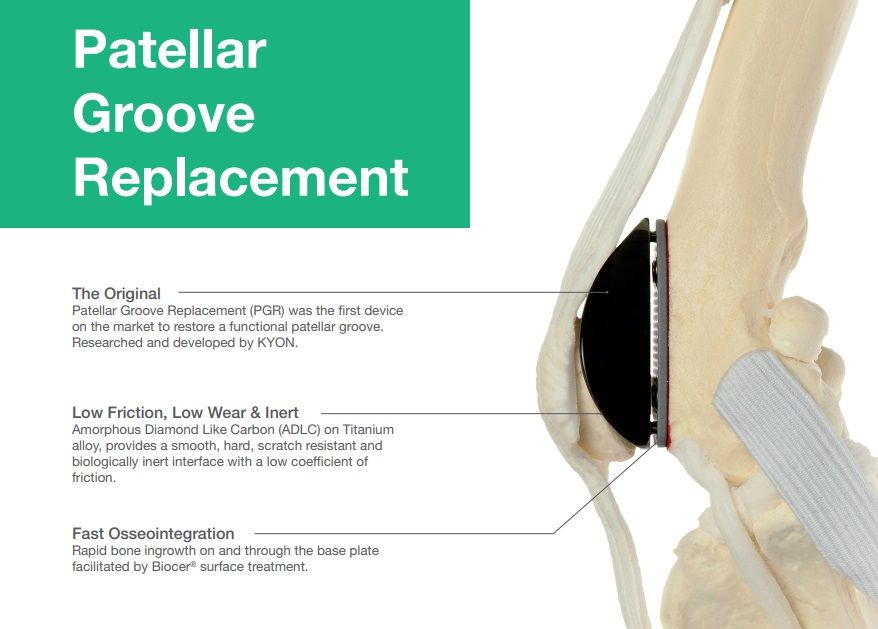 Patellar Groove Replacement

The Original
Patellar Groove Replacement (PGR) was the first device on the market to restore a functional patellar groove. Researched and developed by KYON.

Low Friction, Low Wear & Inert
Amorphous Diamond Like Carbon (ADLC) on Titanium alloy, provides a smooth, hard, scratch resistant and biologically inert interface with a low coefficient of friction.

Fast Osseointegration
Rapid bone ingrowth on and through the base plate facilitated by Biocer® surface treatment.